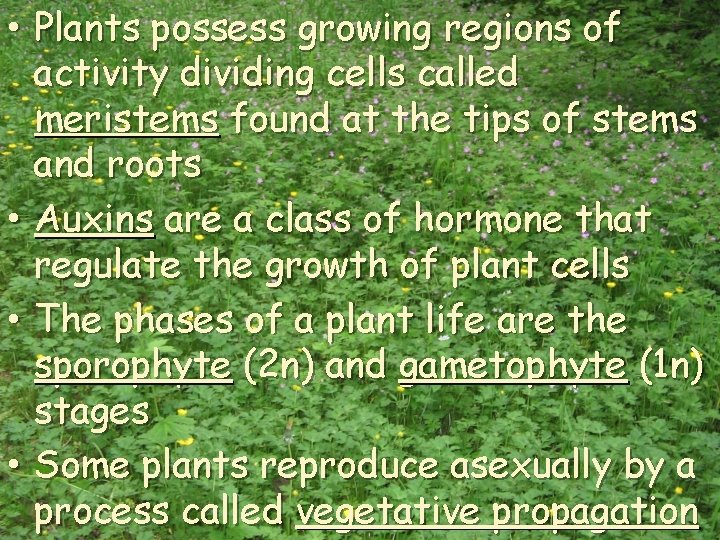 • Plants possess growing regions of activity dividing cells called meristems found at the tips of stems and roots

• Auxins are a class of hormone that regulate the growth of plant cells

• The phases of a plant life are the sporophyte (2n) and gametophyte (1n) stages

• Some plants reproduce asexually by a process called vegetative propagation